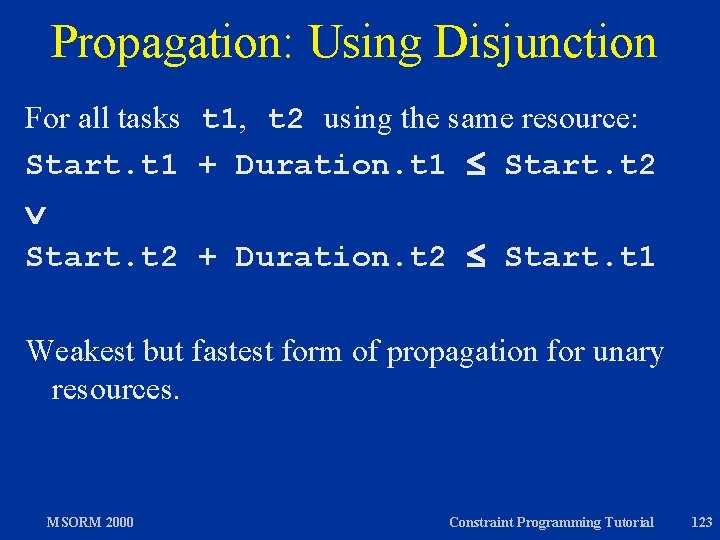 Propagation: Using Disjunction

For all tasks t1, t2 using the same resource:

Start.t1 + Duration.t1 $\leq$ Start.t2

$\vee$

Start.t2 + Duration.t2 $\leq$ Start.t1

Weakest but fastest form of propagation for unary resources.

MSORM 2000

Constraint Programming Tutorial

123